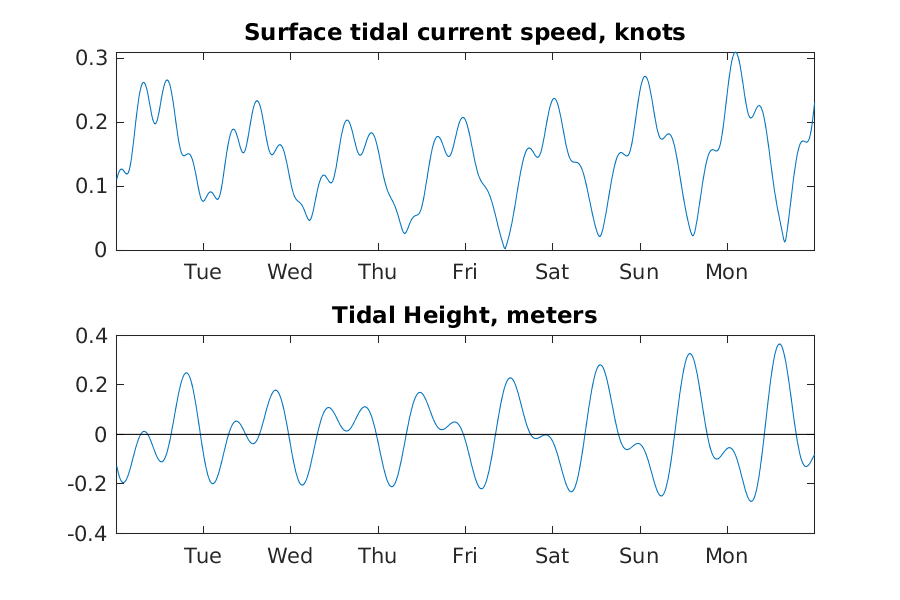 Surface tidal current speed, knots

0.3
0.2
0.1
0

Tue Wed Thu Fri Sat Sun Mon

Tidal Height, meters

0.4
0.2
0
-0.2
-0.4

Tue Wed Thu Fri Sat Sun Mon